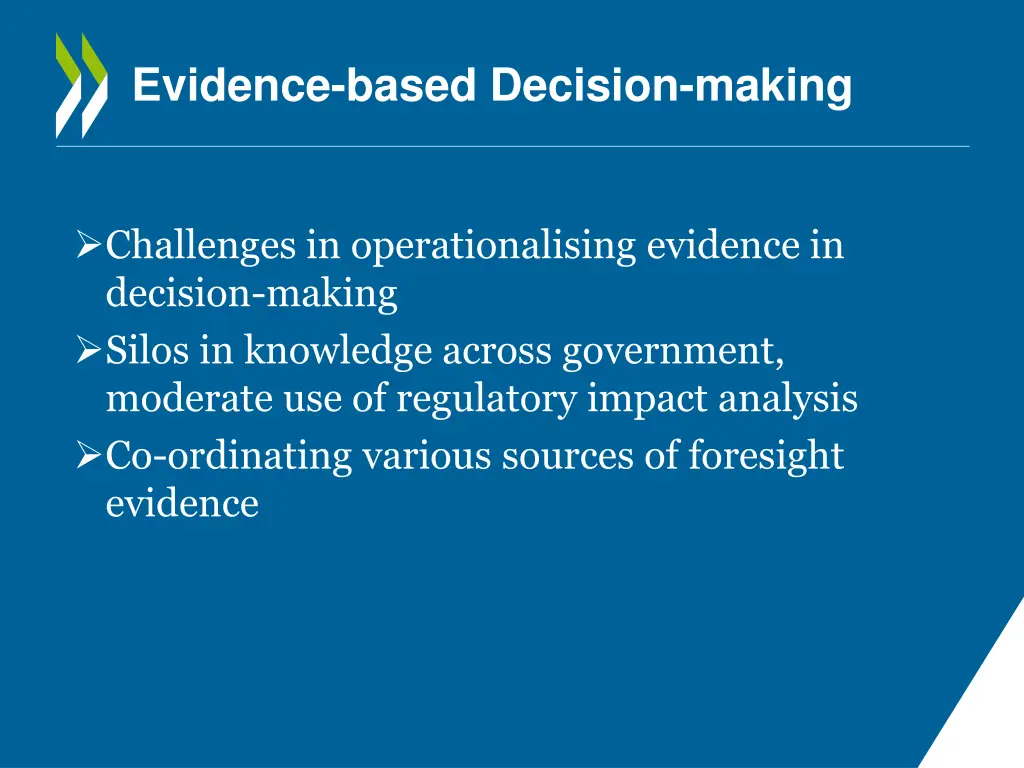 Evidence-based Decision-making

➢Challenges in operationalising evidence in decision-making
➢Silos in knowledge across government, moderate use of regulatory impact analysis
➢Co-ordinating various sources of foresight evidence